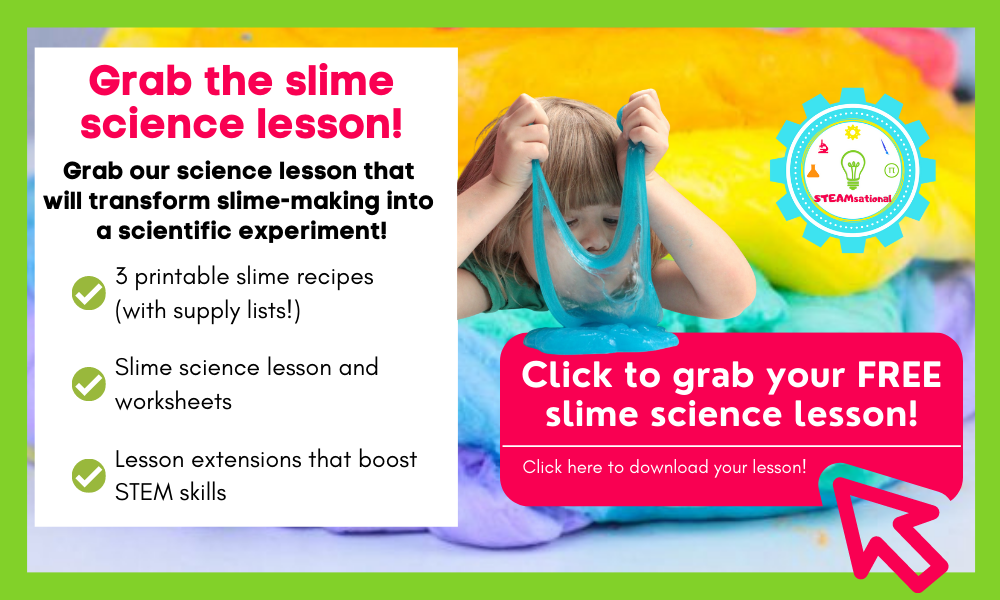 Grab the slime science lesson!

Grab our science lesson that will transform slime-making into a scientific experiment!

3 printable slime recipes (with supply lists!)

Slime science lesson and worksheets

Lesson extensions that boost STEM skills

STEAMsational

Click to grab your FREE slime science lesson!

Click here to download your lesson!